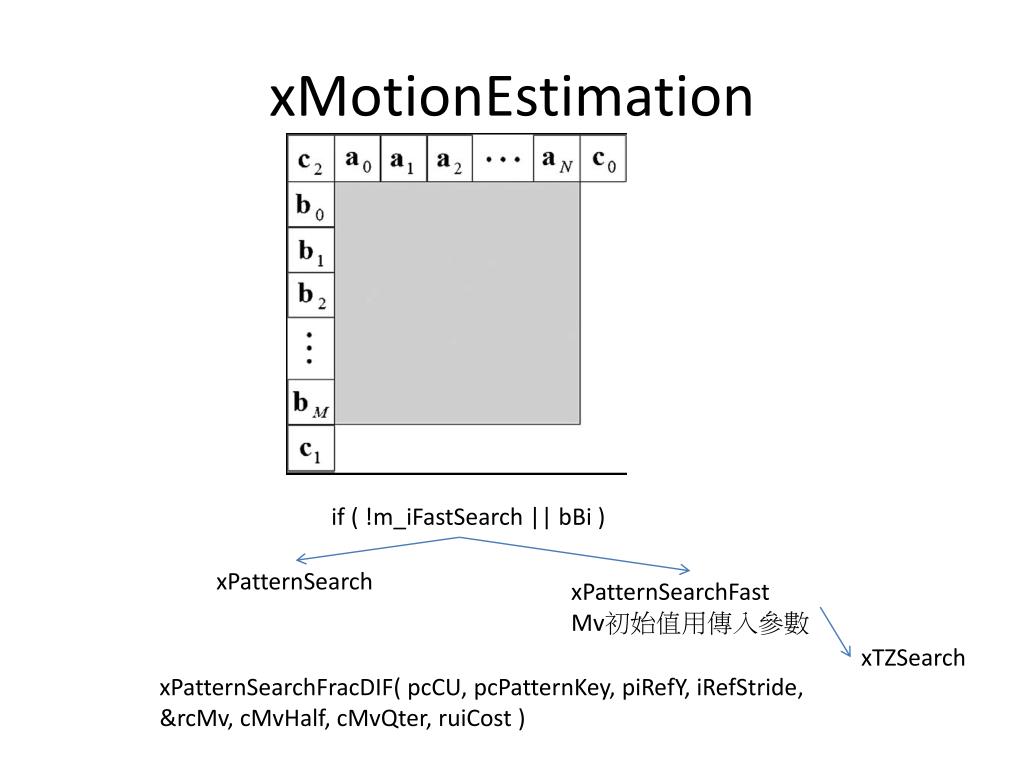 xMotionEstimation

| $\mathbf{c}_2$ | $\mathbf{a}_0$ | $\mathbf{a}_1$ | $\mathbf{a}_2$ | $\cdots$ | $\mathbf{a}_N$ | $\mathbf{c}_0$ |
|---|---|---|---|---|---|---|
| $\mathbf{b}_0$ | | | | | | |
| $\mathbf{b}_1$ | | | | | | |
| $\mathbf{b}_2$ | | | | | | |
| $\vdots$ | | | | | | |
| $\mathbf{b}_M$ | | | | | | |
| $\mathbf{c}_1$ | | | | | | |

if ( !m_iFastSearch || bBi )

xPatternSearch

xPatternSearchFast
Mv初始值用傳入參數

xTZSearch

xPatternSearchFracDIF( pcCU, pcPatternKey, piRefY, iRefStride, &rcMv, cMvHalf, cMvQter, ruiCost )